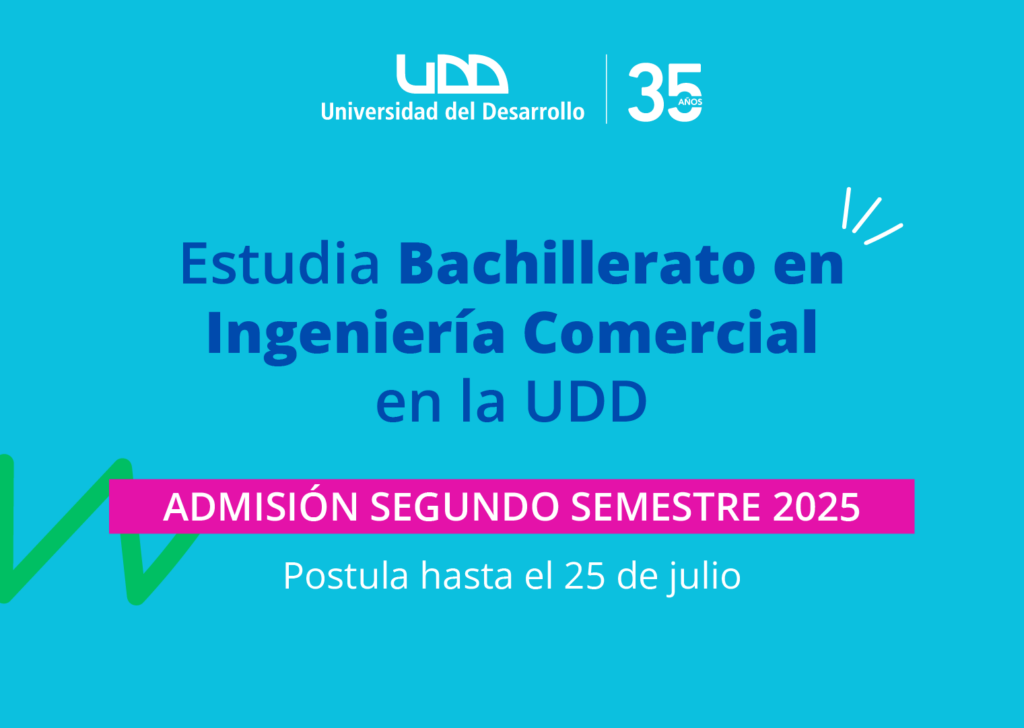 UDD
Universidad del Desarrollo

35 AÑOS

Estudia Bachillerato en Ingeniería Comercial en la UDD

ADMISIÓN SEGUNDO SEMESTRE 2025

Postula hasta el 25 de julio